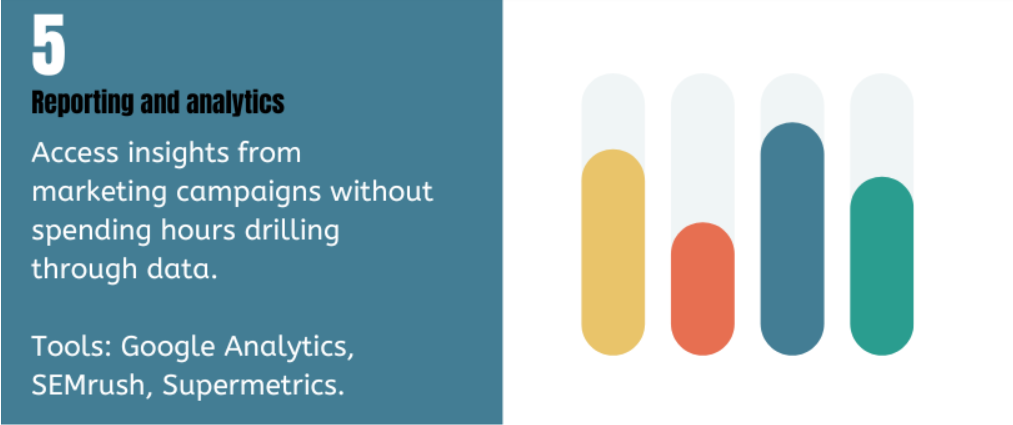 5

Reporting and analytics

Access insights from marketing campaigns without spending hours drilling through data.

Tools: Google Analytics, SEMrush, Supermetrics.